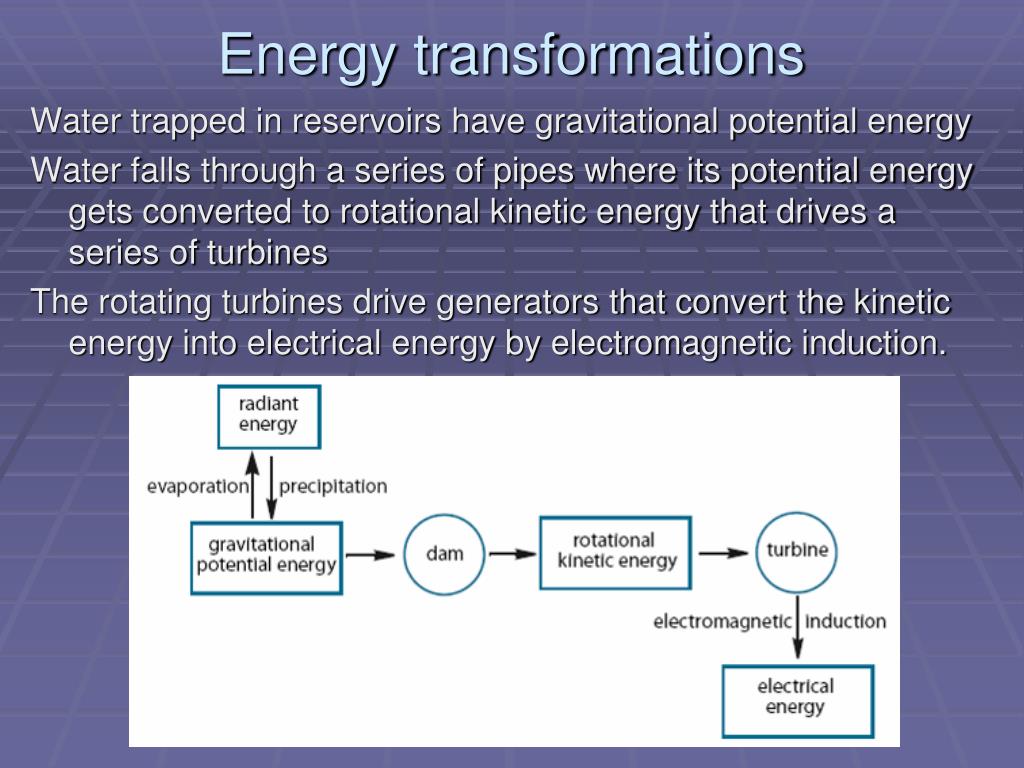 Energy transformations

Water trapped in reservoirs have gravitational potential energy

Water falls through a series of pipes where its potential energy gets converted to rotational kinetic energy that drives a series of turbines

The rotating turbines drive generators that convert the kinetic energy into electrical energy by electromagnetic induction.

radiant energy

evaporation

precipitation

gravitational potential energy

dam

rotational kinetic energy

turbine

electromagnetic induction

electrical energy